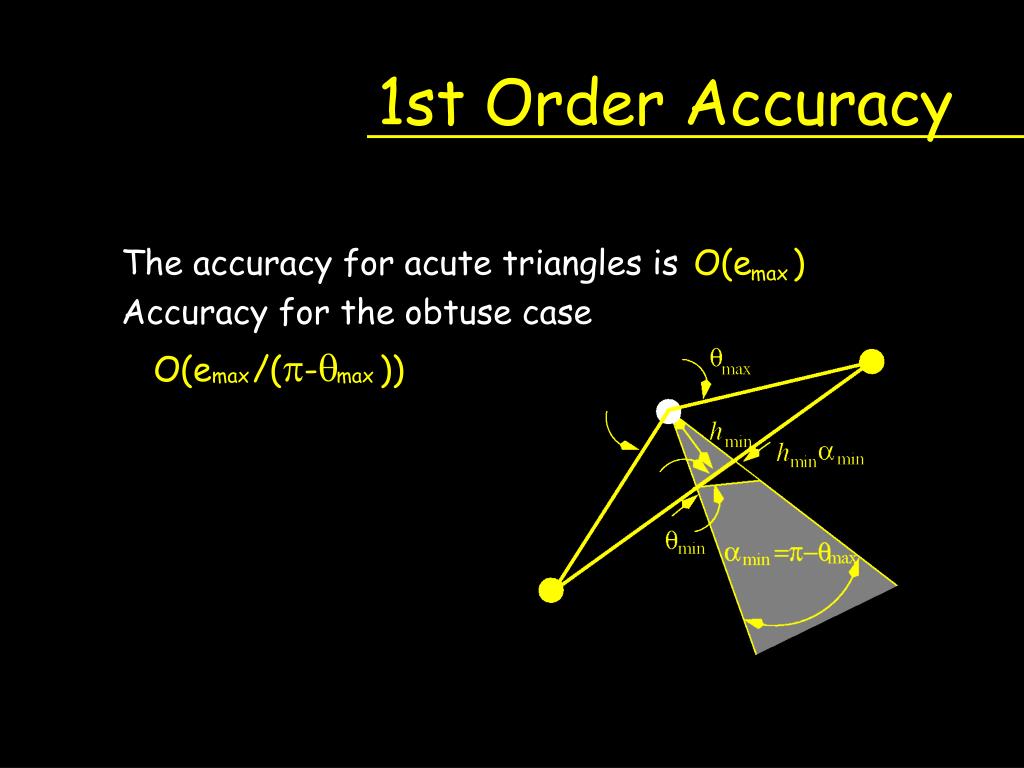 1st Order Accuracy

The accuracy for acute triangles is $O(e_{max})$
Accuracy for the obtuse case

$O(e_{max}/(\pi-\theta_{max}))$

$\theta_{max}$

$h_{min}$

$h_{min}\alpha_{min}$

$\theta_{min}$

$\alpha_{min}=\pi-\theta_{max}$